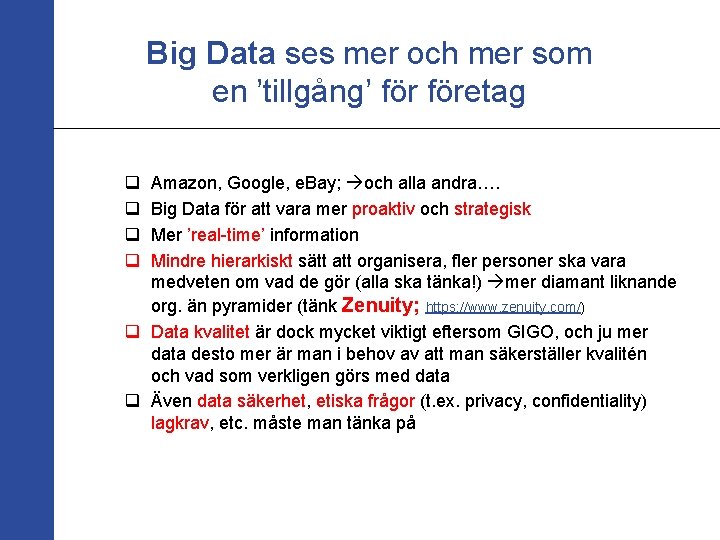 Big Data ses mer och mer som en ’tillgång’ för företag

❑ Amazon, Google, eBay; →och alla andra….
❑ Big Data för att vara mer proaktiv och strategisk
❑ Mer ’real-time’ information
❑ Mindre hierarkiskt sätt att organisera, fler personer ska vara medveten om vad de gör (alla ska tänka!) →mer diamant liknande org. än pyramider (tänk Zenuity; https://www.zenuity.com/)
❑ Data kvalitet är dock mycket viktigt eftersom GIGO, och ju mer data desto mer är man i behov av att man säkerställer kvalitén och vad som verkligen görs med data
❑ Även data säkerhet, etiska frågor (t.ex. privacy, confidentiality) lagkrav, etc. måste man tänka på